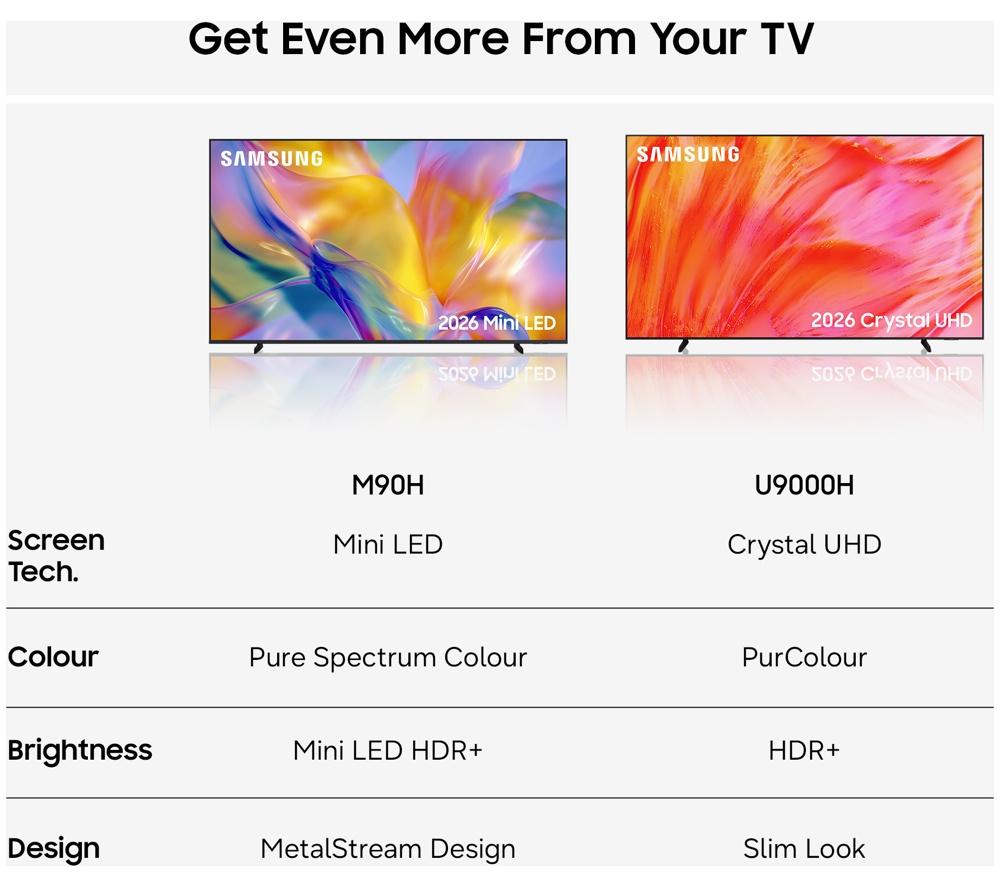 Get Even More From Your TV

SAMSUNG
2026 Mini LED

SAMSUNG
2026 Crystal UHD

| | M90H | U9000H |
|---|---|---|
| Screen Tech. | Mini LED | Crystal UHD |
| Colour | Pure Spectrum Colour | PurColour |
| Brightness | Mini LED HDR+ | HDR+ |
| Design | MetalStream Design | Slim Look |